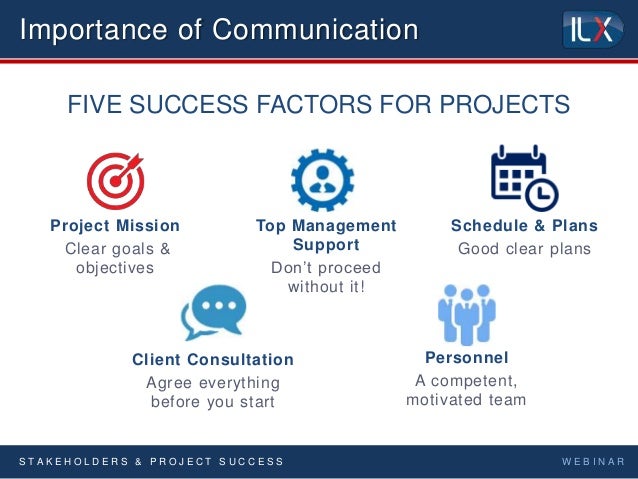 Importance of Communication

ILX

FIVE SUCCESS FACTORS FOR PROJECTS

Project Mission
Clear goals & objectives

Top Management Support
Don't proceed without it!

Schedule & Plans
Good clear plans

Client Consultation
Agree everything before you start

Personnel
A competent, motivated team

STAKEHOLDERS & PROJECT SUCCESS

WEBINAR